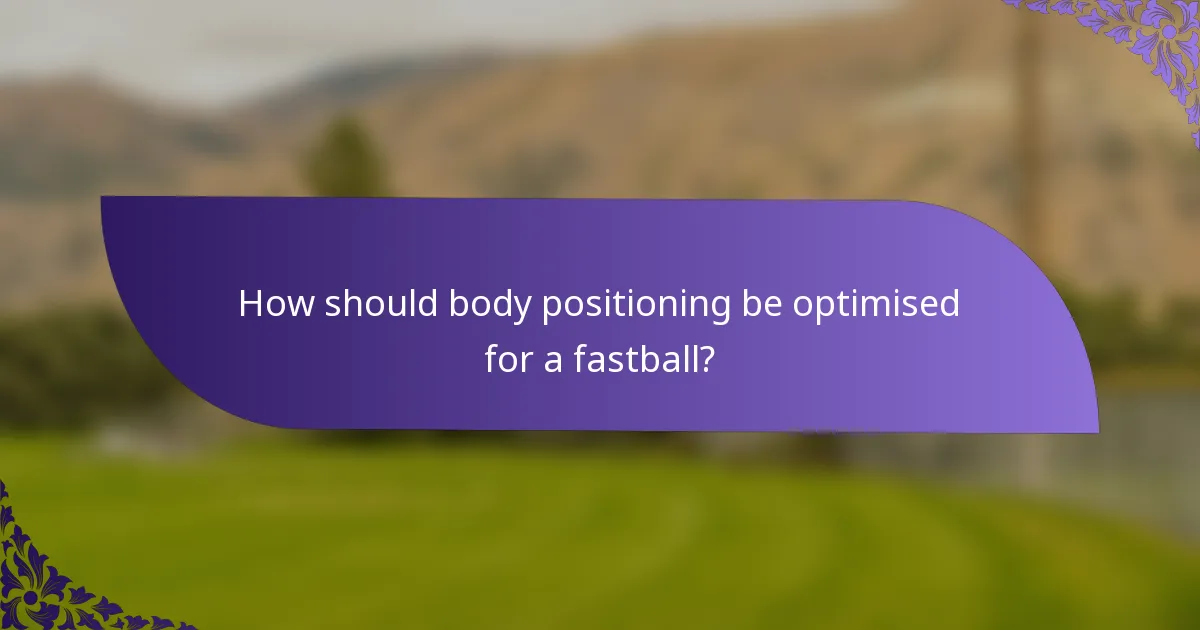 How should body positioning be optimised for a fastball?